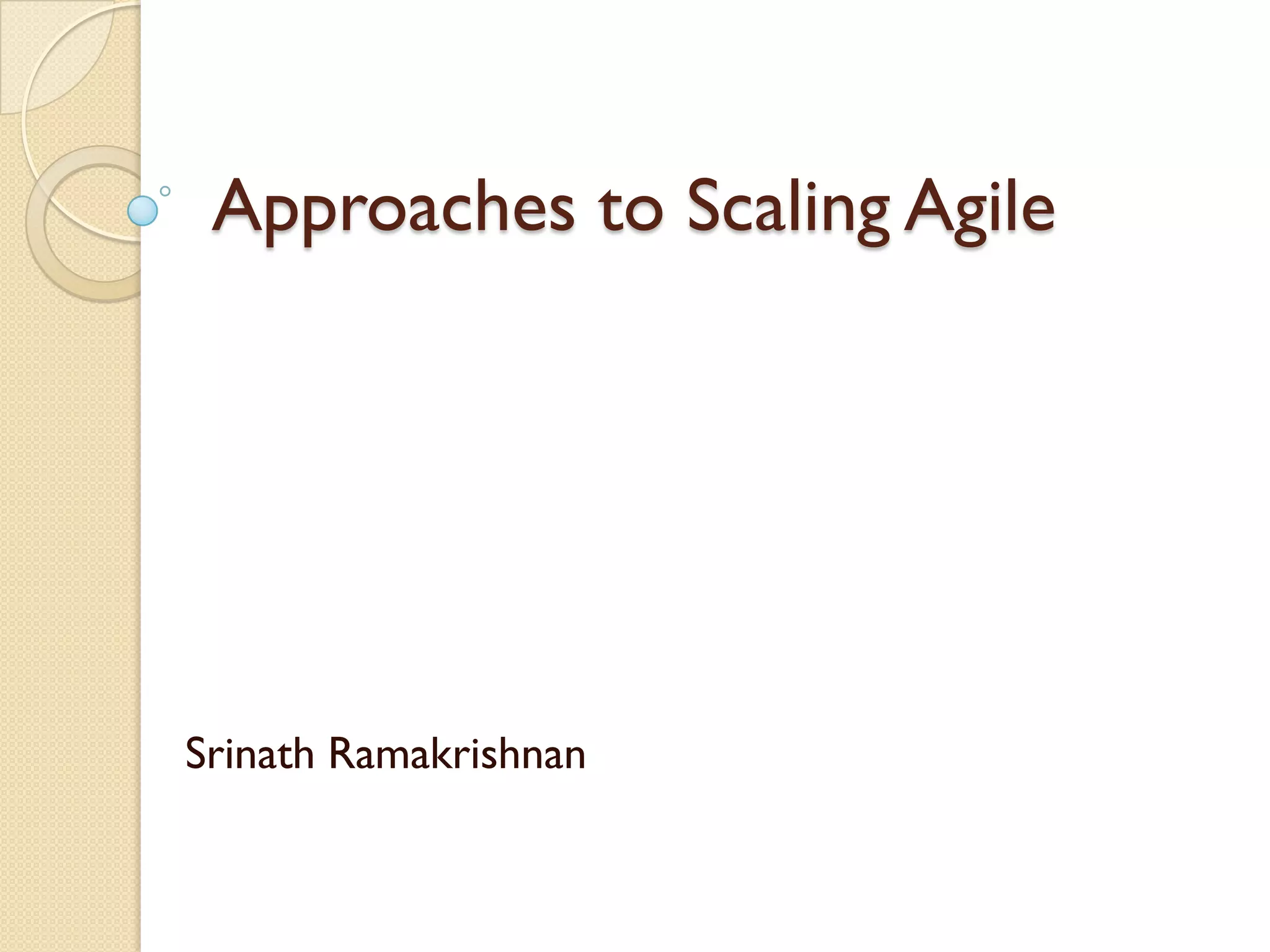 Approaches to Scaling Agile

Srinath Ramakrishnan